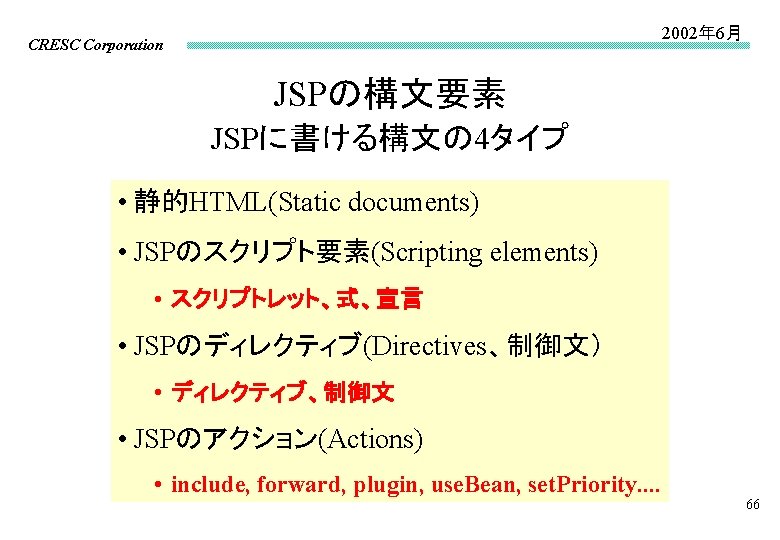 CRESC Corporation

2002年6月

JSPの構文要素
JSPに書ける構文の4タイプ

• 静的HTML(Static documents)

• JSPのスクリプト要素(Scripting elements)

• スクリプトレット、式、宣言

• JSPのディレクティブ(Directives、制御文)

• ディレクティブ、制御文

• JSPのアクション(Actions)

• include, forward, plugin, useBean, setPriority....

66